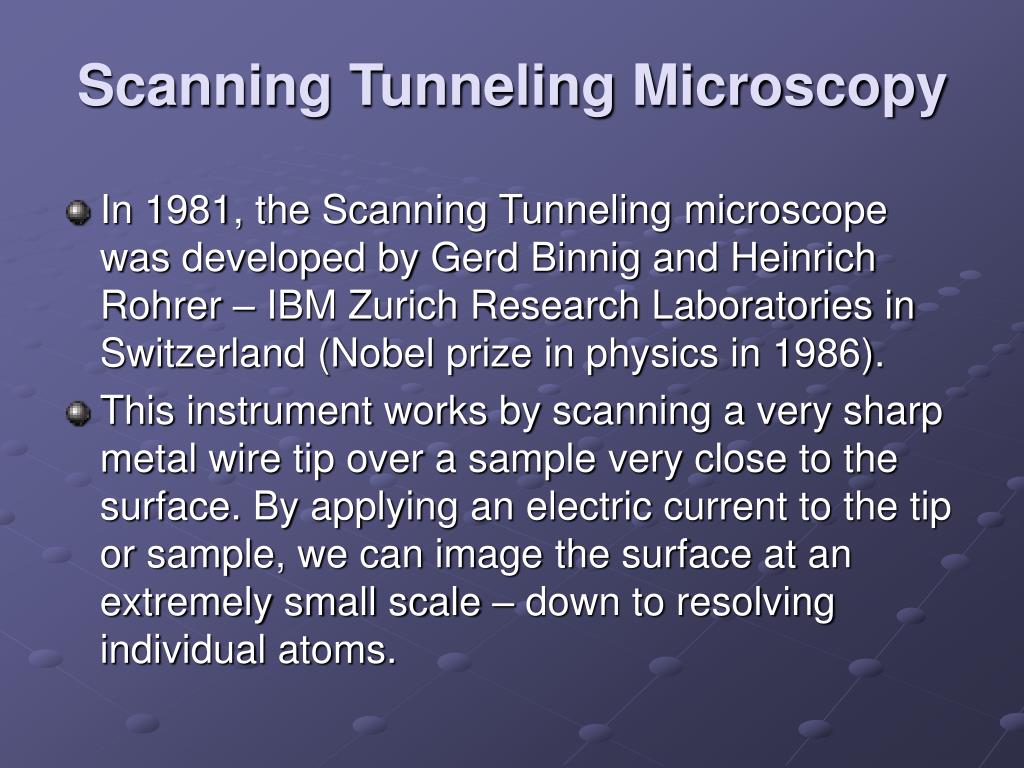 Scanning Tunneling Microscopy

In 1981, the Scanning Tunneling microscope was developed by Gerd Binnig and Heinrich Rohrer – IBM Zurich Research Laboratories in Switzerland (Nobel prize in physics in 1986).

This instrument works by scanning a very sharp metal wire tip over a sample very close to the surface. By applying an electric current to the tip or sample, we can image the surface at an extremely small scale – down to resolving individual atoms.